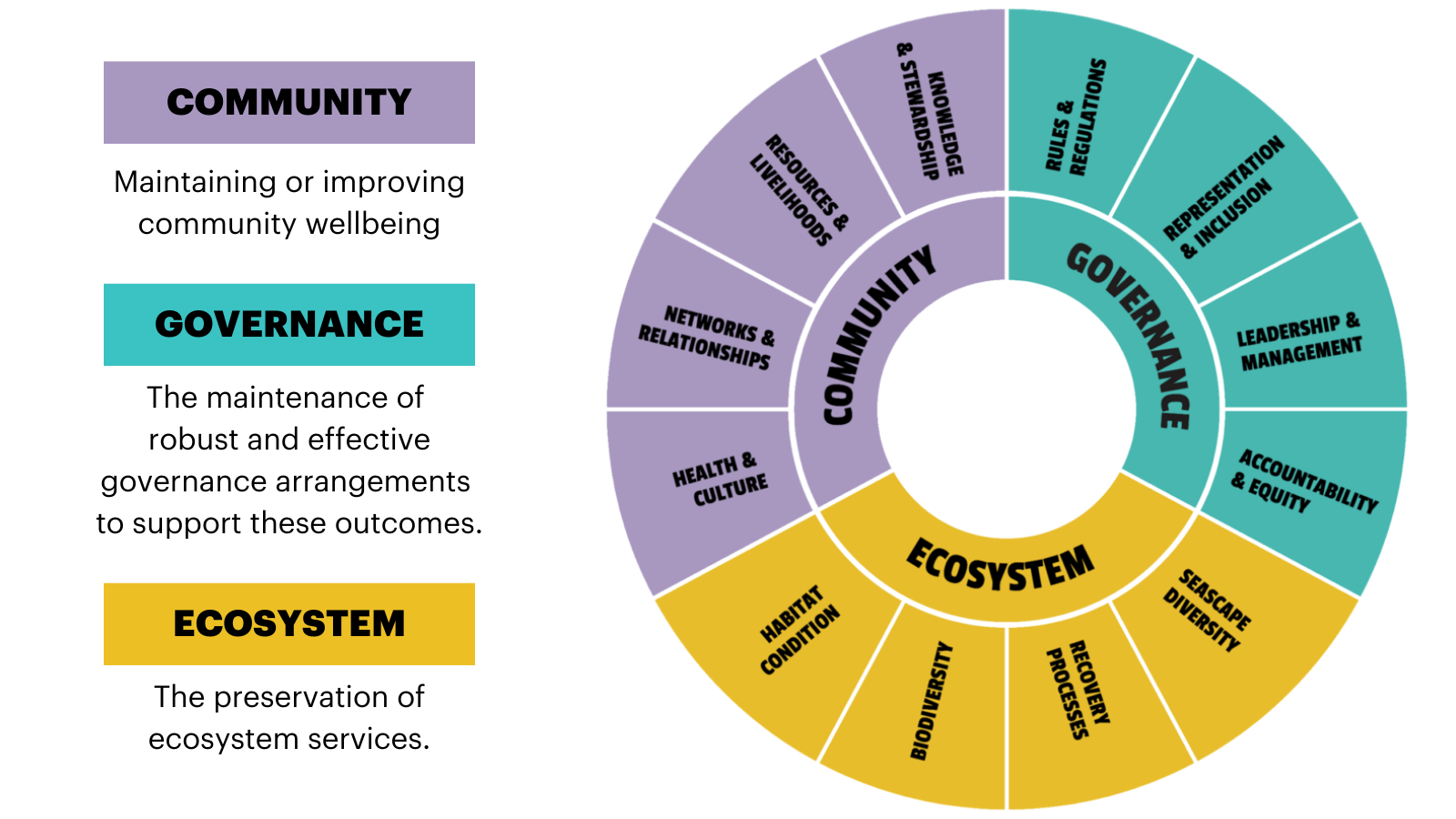 COMMUNITY

Maintaining or improving community wellbeing

GOVERNANCE

The maintenance of robust and effective governance arrangements to support these outcomes.

ECOSYSTEM

The preservation of ecosystem services.

COMMUNITY

KNOWLEDGE & STEWARDSHIP

RESOURCES & LIVELIHOODS

NETWORKS & RELATIONSHIPS

HEALTH & CULTURE

GOVERNANCE

RULES & REGULATIONS

REPRESENTATION & INCLUSION

LEADERSHIP & MANAGEMENT

ACCOUNTABILITY & EQUITY

ECOSYSTEM

SEASCAPE DIVERSITY

RECOVERY PROCESSES

BIODIVERSITY

HABITAT CONDITION